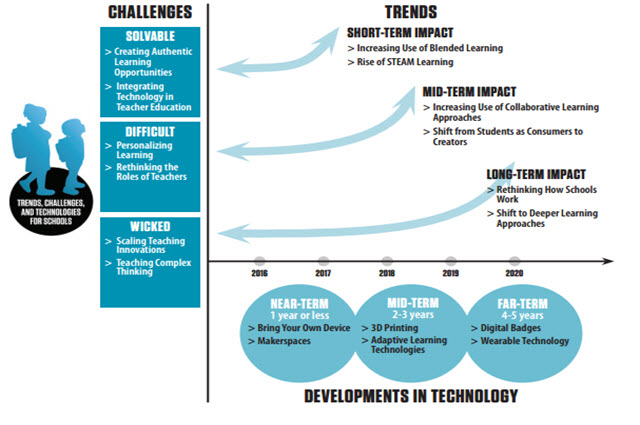 CHALLENGES

SOLVABLE
> Creating Authentic Learning Opportunities
> Integrating Technology in Teacher Education

DIFFICULT
> Personalizing Learning
> Rethinking the Roles of Teachers

WICKED
> Scaling Teaching Innovations
> Teaching Complex Thinking

TRENDS, CHALLENGES, AND TECHNOLOGIES FOR SCHOOLS

TRENDS

SHORT-TERM IMPACT
> Increasing Use of Blended Learning
> Rise of STEAM Learning

MID-TERM IMPACT
> Increasing Use of Collaborative Learning Approaches
> Shift from Students as Consumers to Creators

LONG-TERM IMPACT
> Rethinking How Schools Work
> Shift to Deeper Learning Approaches

2016 2017 2018 2019 2020

NEAR-TERM
1 year or less
> Bring Your Own Device
> Makerspaces

MID-TERM
2-3 years
> 3D Printing
> Adaptive Learning Technologies

FAR-TERM
4-5 years
> Digital Badges
> Wearable Technology

DEVELOPMENTS IN TECHNOLOGY